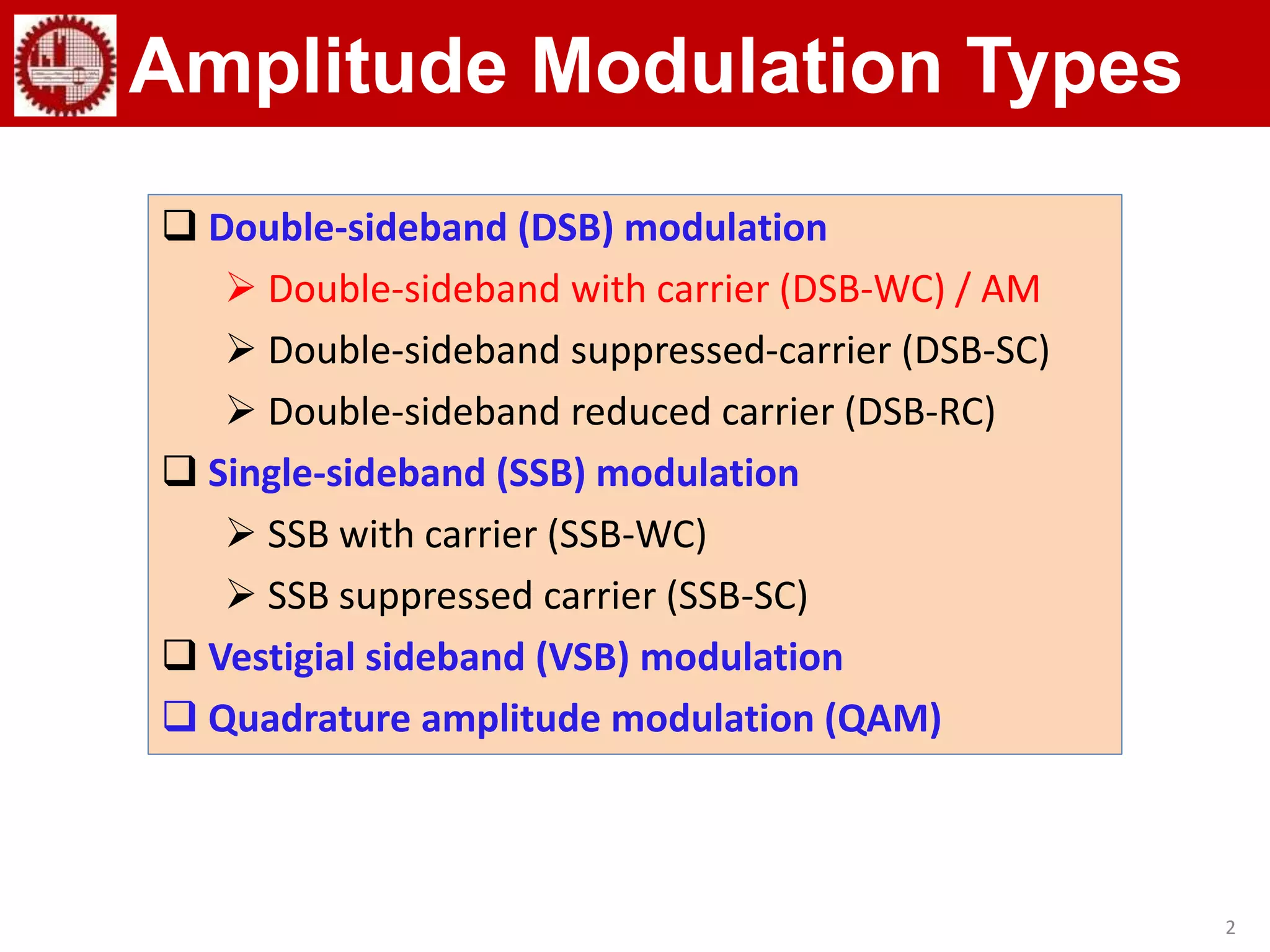 Amplitude Modulation Types

❑ Double-sideband (DSB) modulation

➢ Double-sideband with carrier (DSB-WC) / AM

➢ Double-sideband suppressed-carrier (DSB-SC)

➢ Double-sideband reduced carrier (DSB-RC)

❑ Single-sideband (SSB) modulation

➢ SSB with carrier (SSB-WC)

➢ SSB suppressed carrier (SSB-SC)

❑ Vestigial sideband (VSB) modulation

❑ Quadrature amplitude modulation (QAM)

2